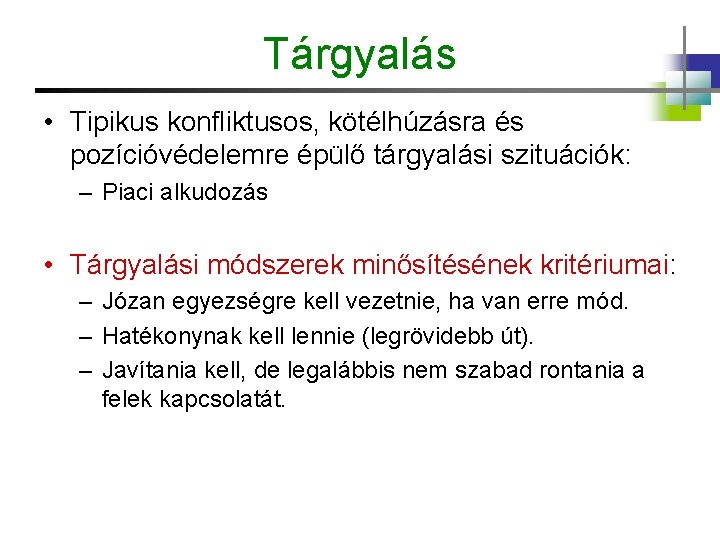 Tárgyalás

• Tipikus konfliktusos, kötélhúzásra és pozícióvédelemre épülő tárgyalási szituációk:
– Piaci alkudozás

• Tárgyalási módszerek minősítésének kritériumai:
– Józan egyezségre kell vezetnie, ha van erre mód.
– Hatékonynak kell lennie (legrövidebb út).
– Javítania kell, de legalábbis nem szabad rontania a felek kapcsolatát.